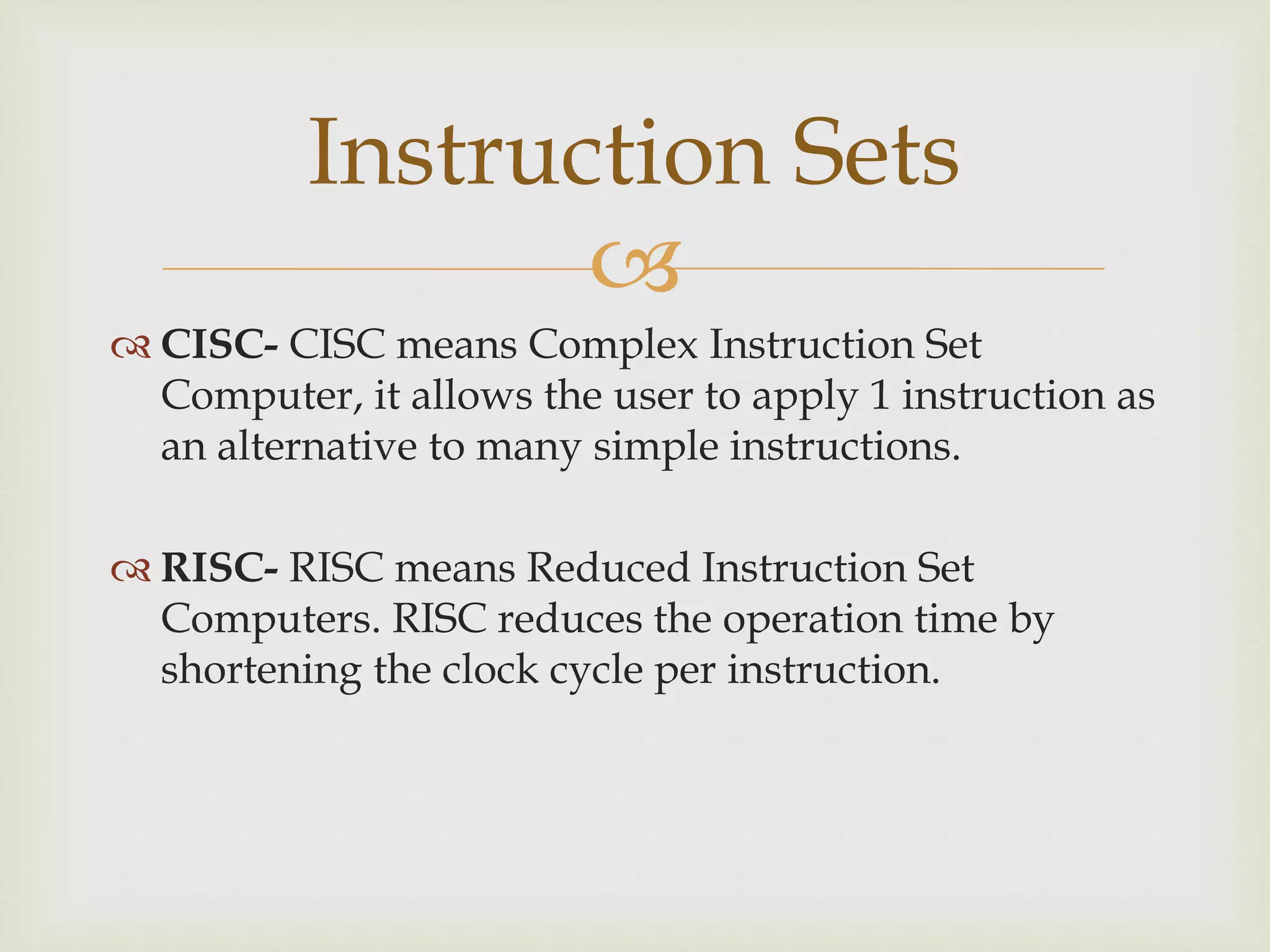 Instruction Sets

CISC- CISC means Complex Instruction Set Computer, it allows the user to apply 1 instruction as an alternative to many simple instructions.

RISC- RISC means Reduced Instruction Set Computers. RISC reduces the operation time by shortening the clock cycle per instruction.